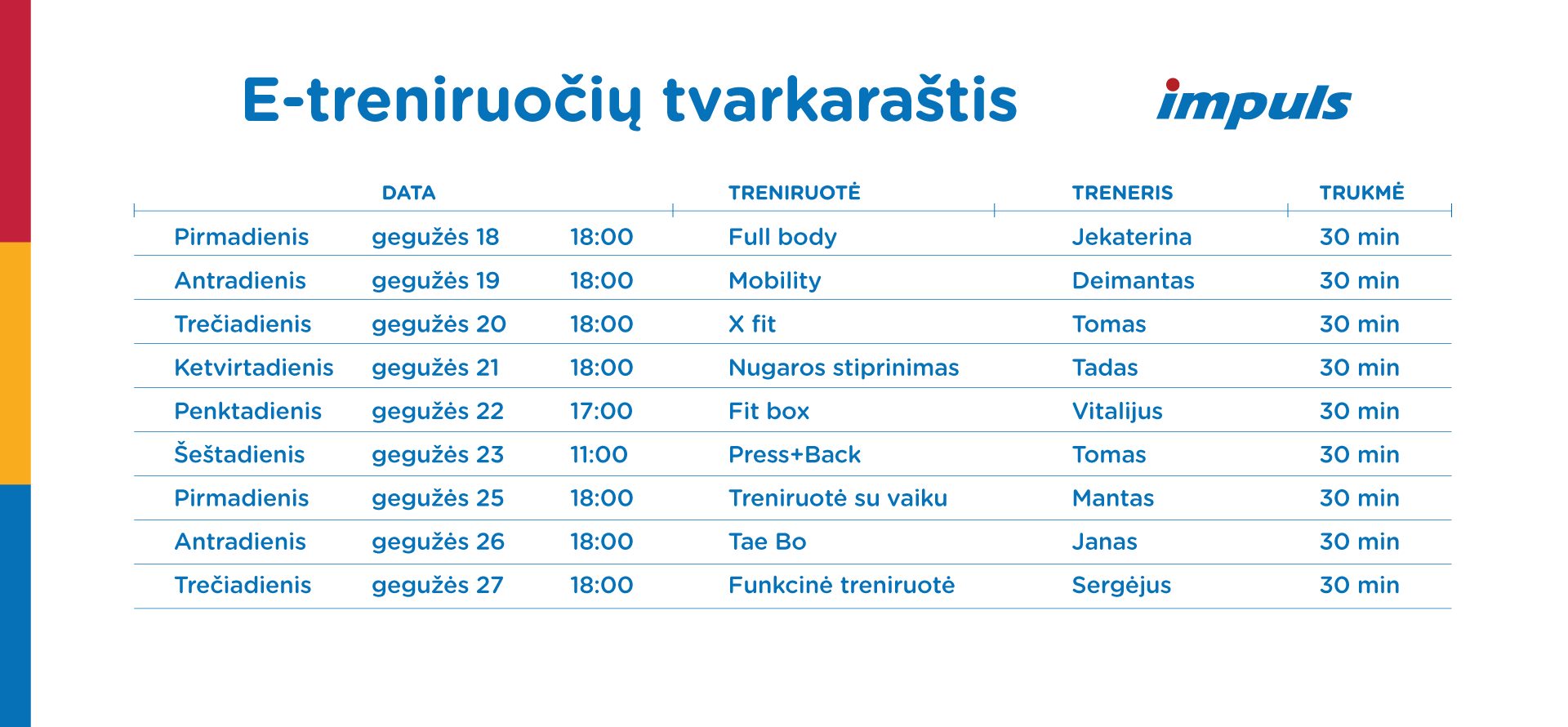 E-treniruočių tvarkaraštis

impuls

| DATA | | | TRENIRUOTĖ | TRENERIS | TRUKMĖ |
|---|---|---|---|---|---|
| Pirmadienis | gegužės 18 | 18:00 | Full body | Jekaterina | 30 min |
| Antradienis | gegužės 19 | 18:00 | Mobility | Deimantas | 30 min |
| Trečiadienis | gegužės 20 | 18:00 | X fit | Tomas | 30 min |
| Ketvirtadienis | gegužės 21 | 18:00 | Nugaros stiprinimas | Tadas | 30 min |
| Penktadienis | gegužės 22 | 17:00 | Fit box | Vitalijus | 30 min |
| Šeštadienis | gegužės 23 | 11:00 | Press+Back | Tomas | 30 min |
| Pirmadienis | gegužės 25 | 18:00 | Treniruotė su vaiku | Mantas | 30 min |
| Antradienis | gegužės 26 | 18:00 | Tae Bo | Janas | 30 min |
| Trečiadienis | gegužės 27 | 18:00 | Funkcinė treniruotė | Sergėjus | 30 min |